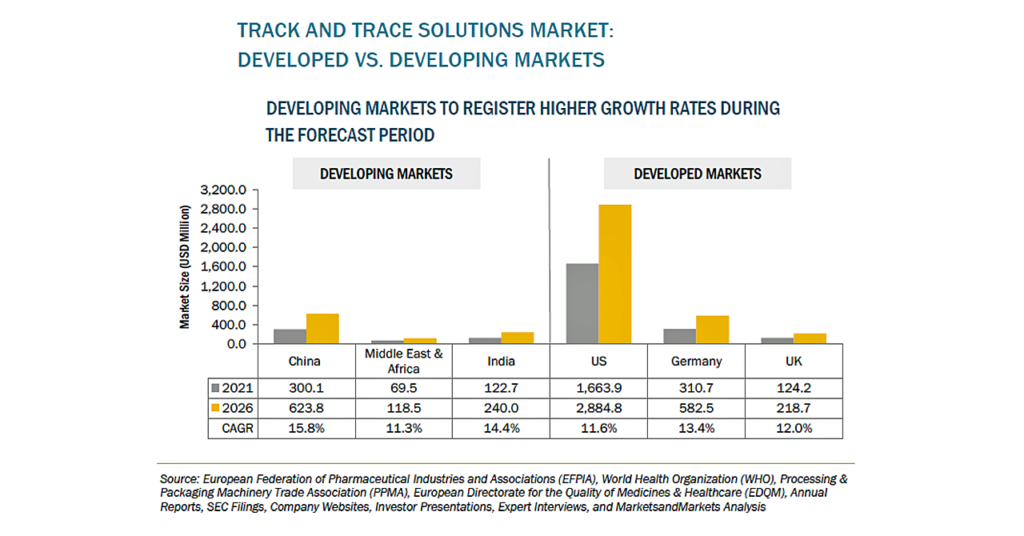 TRACK AND TRACE SOLUTIONS MARKET:
DEVELOPED VS. DEVELOPING MARKETS

DEVELOPING MARKETS TO REGISTER HIGHER GROWTH RATES DURING THE FORECAST PERIOD

DEVELOPING MARKETS

DEVELOPED MARKETS

Market Size (USD Million)

3,200.0
2,800.0
2,400.0
2,000.0
1,600.0
1,200.0
800.0
400.0
0.0

| | China | Middle East & Africa | India | US | Germany | UK |
|---|---|---|---|---|---|---|
| 2021 | 300.1 | 69.5 | 122.7 | 1,663.9 | 310.7 | 124.2 |
| 2026 | 623.8 | 118.5 | 240.0 | 2,884.8 | 582.5 | 218.7 |
| CAGR | 15.8% | 11.3% | 14.4% | 11.6% | 13.4% | 12.0% |

Source: European Federation of Pharmaceutical Industries and Associations (EFPIA), World Health Organization (WHO), Processing & Packaging Machinery Trade Association (PPMA), European Directorate for the Quality of Medicines & Healthcare (EDQM), Annual Reports, SEC Filings, Company Websites, Investor Presentations, Expert Interviews, and MarketsandMarkets Analysis